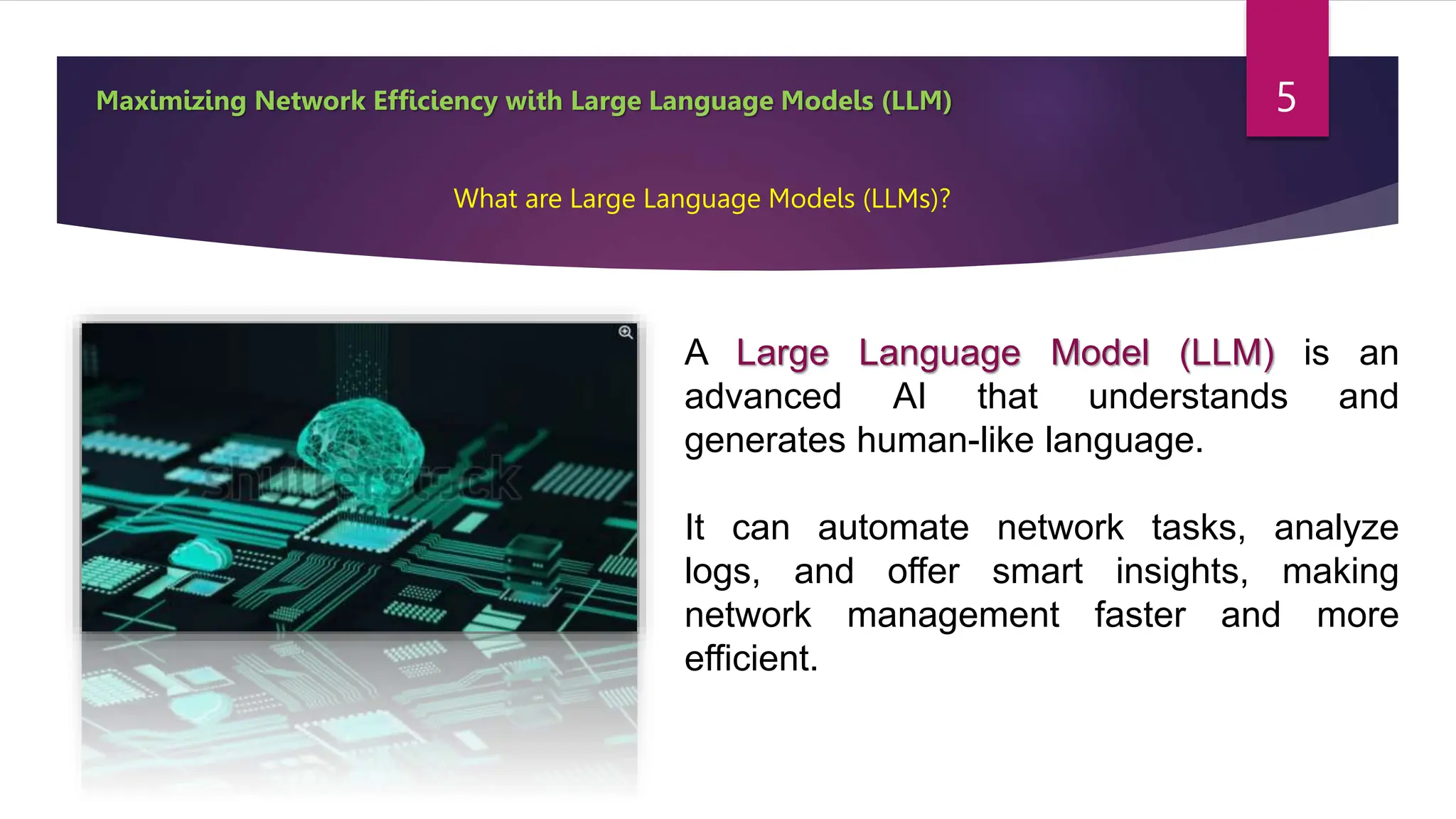 Maximizing Network Efficiency with Large Language Models (LLM)

5

What are Large Language Models (LLMs)?

shutterstock

A Large Language Model (LLM) is an advanced AI that understands and generates human-like language.

It can automate network tasks, analyze logs, and offer smart insights, making network management faster and more efficient.